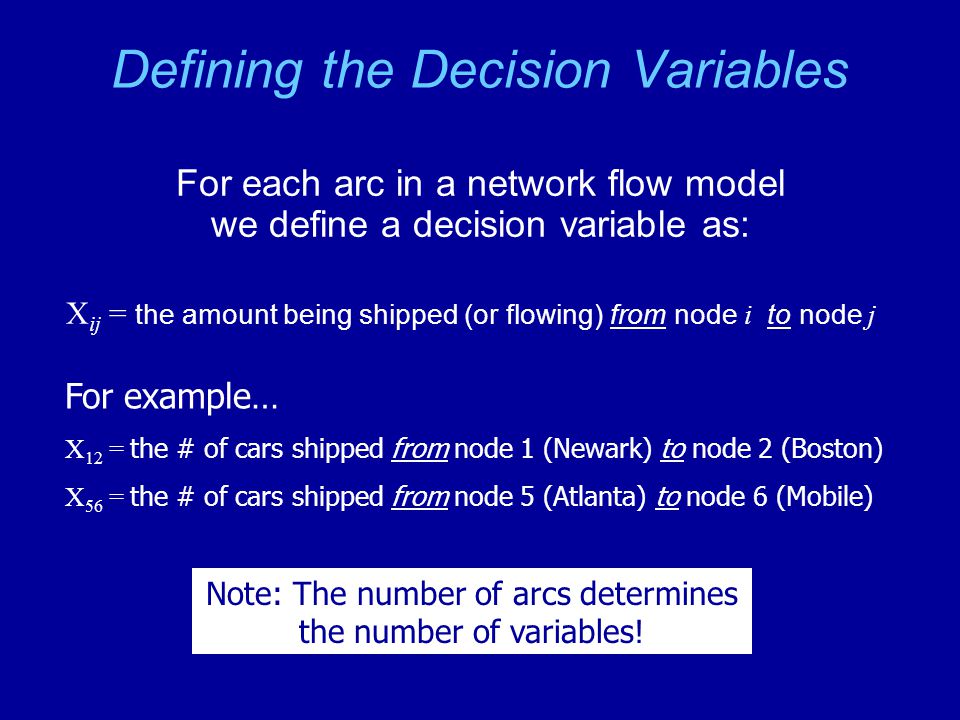 Defining the Decision Variables

For each arc in a network flow model we define a decision variable as:

$X_{ij}$ = the amount being shipped (or flowing) from node $i$ to node $j$

For example…

$X_{12}$ = the # of cars shipped from node 1 (Newark) to node 2 (Boston)

$X_{56}$ = the # of cars shipped from node 5 (Atlanta) to node 6 (Mobile)

Note: The number of arcs determines the number of variables!